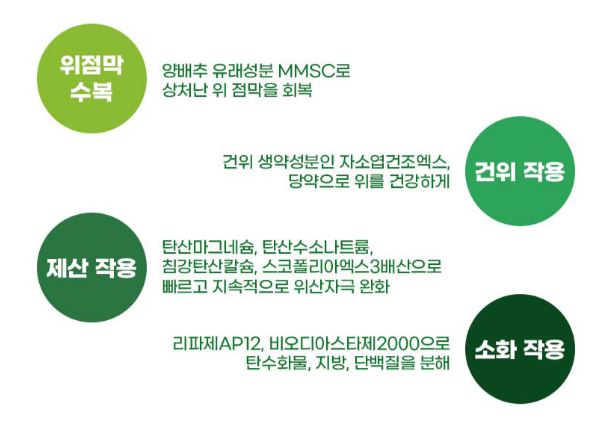 위점막 수복

양배추 유래성분 MMSC로
상처난 위 점막을 회복

건위 생약성분인 자소엽건조엑스,
당약으로 위를 건강하게

건위 작용

제산 작용

탄산마그네슘, 탄산수소나트륨,
침강탄산칼슘, 스코폴리아엑스3배산으로
빠르고 지속적으로 위산자극 완화

리파제AP12, 비오디아스타제2000으로
탄수화물, 지방, 단백질을 분해

소화 작용